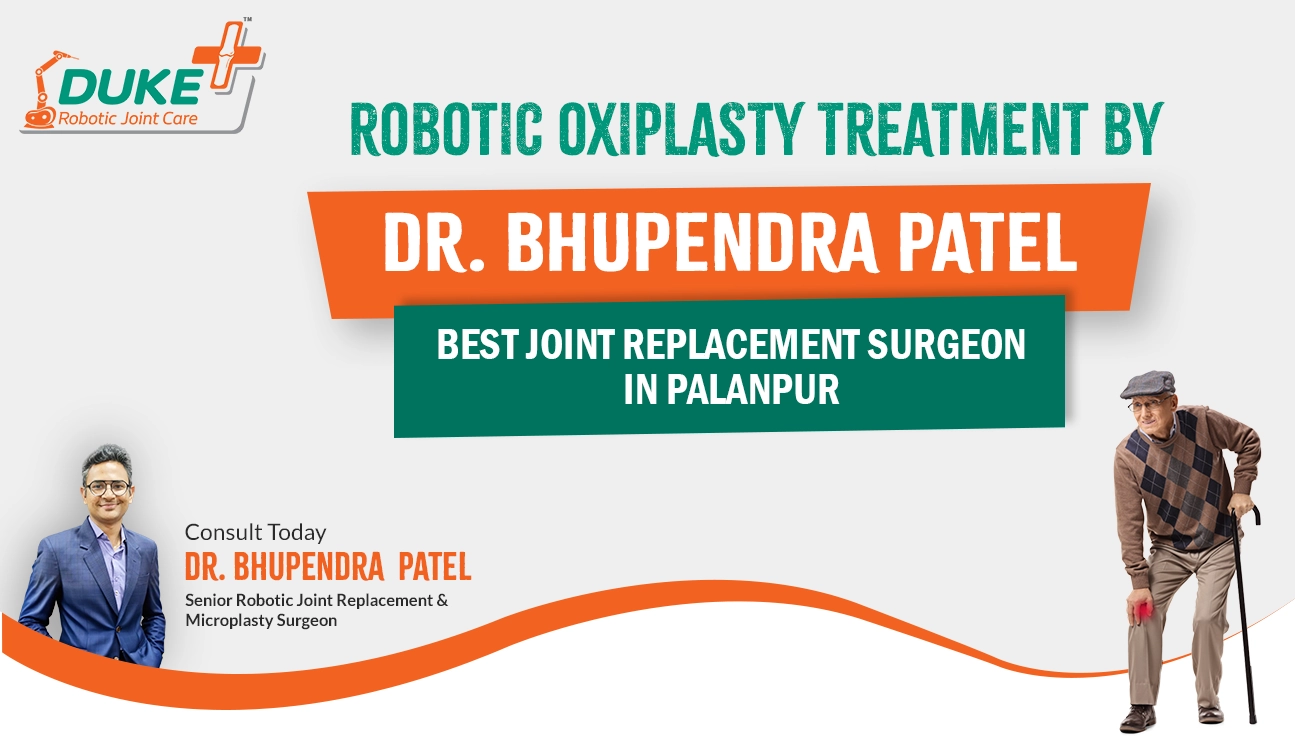 DUKE™
Robotic Joint Care

ROBOTIC OXIPLASTY TREATMENT BY

DR. BHUPENDRA PATEL

BEST JOINT REPLACEMENT SURGEON IN PALANPUR

Consult Today
DR. BHUPENDRA PATEL
Senior Robotic Joint Replacement & Microplasty Surgeon